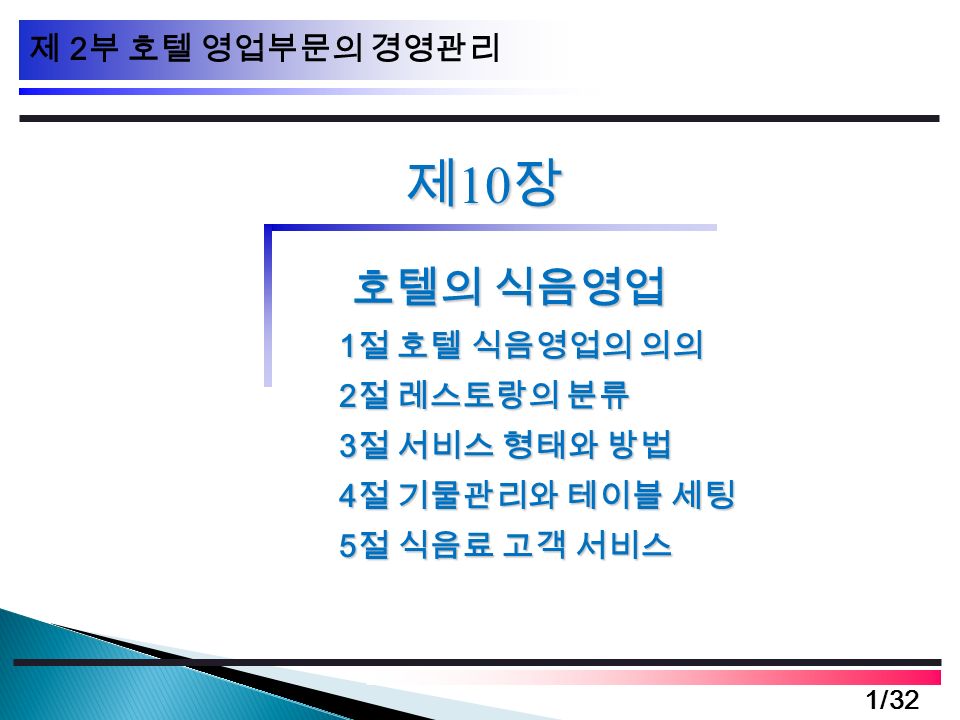 제 2부 호텔 영업부문의 경영관리

제10장

호텔의 식음영업

1절 호텔 식음영업의 의의

2절 레스토랑의 분류

3절 서비스 형태와 방법

4절 기물관리와 테이블 세팅

5절 식음료 고객 서비스

1/32